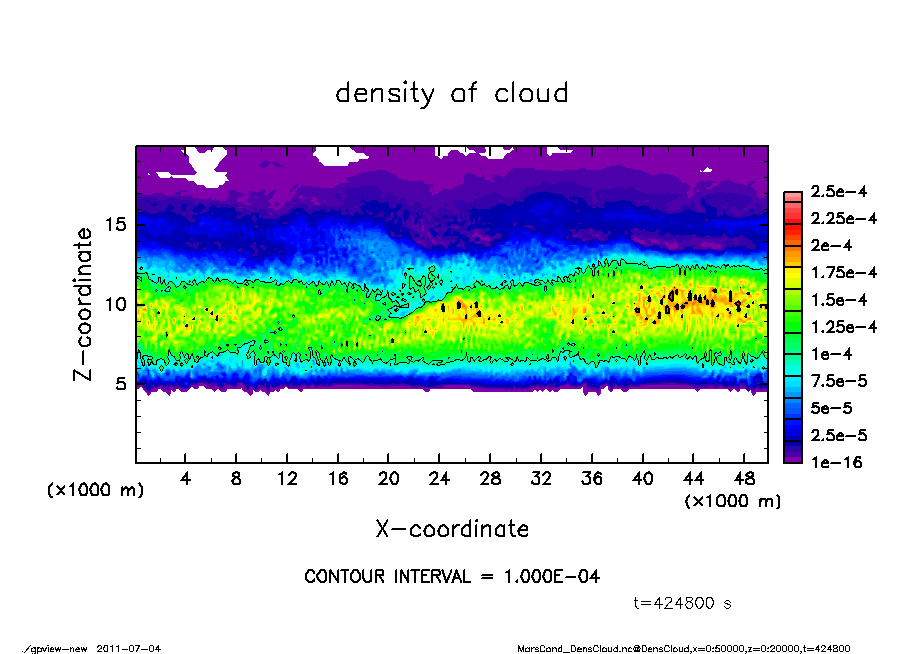 density of cloud

Z-coordinate

15
10
5

(×1000 m)

4 8 12 16 20 24 28 32 36 40 44 48

(×1000 m)

X-coordinate

2.5e-4
2.25e-4
2e-4
1.75e-4
1.5e-4
1.25e-4
1e-4
7.5e-5
5e-5
2.5e-5
1e-16

CONTOUR INTERVAL = 1.000E-04

t=424800 s

./gpview-new 2011-07-04

MarsCond_DensCloud.nc@DensCloud,x=0:50000,z=0:20000,t=424800